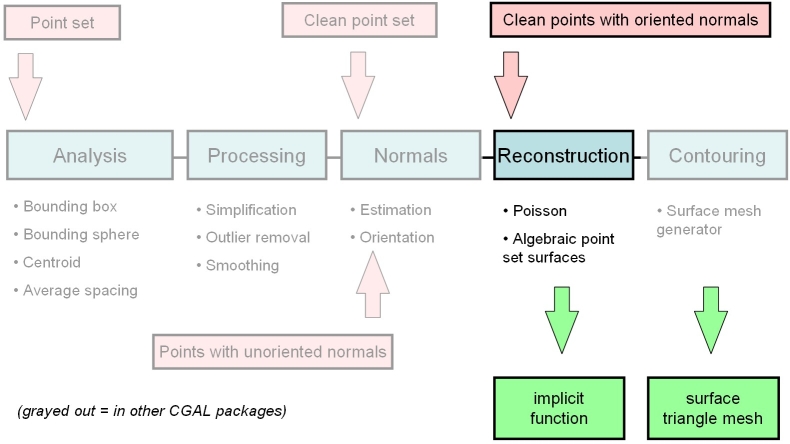 Point set

Clean point set

Clean points with oriented normals

Analysis

Processing

Normals

Reconstruction

Contouring

• Bounding box
• Bounding sphere
• Centroid
• Average spacing

• Simplification
• Outlier removal
• Smoothing

• Estimation
• Orientation

• Poisson
• Algebraic point set surfaces

• Surface mesh generator

Points with unoriented normals

implicit function

surface triangle mesh

(grayed out = in other CGAL packages)